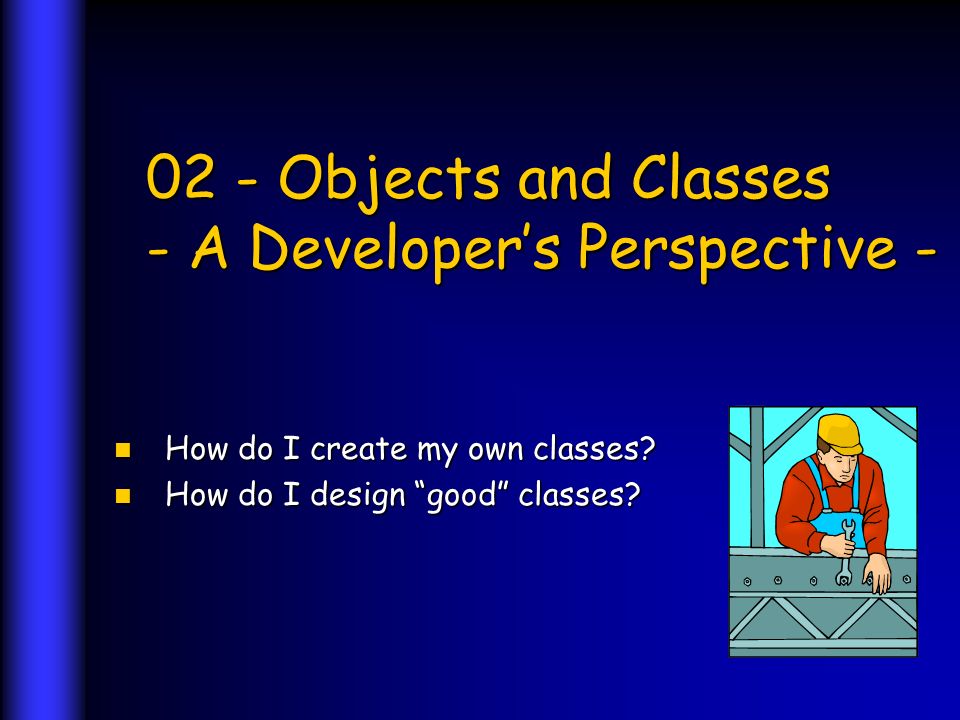 02 - Objects and Classes
- A Developer’s Perspective -

How do I create my own classes?
How do I design “good” classes?